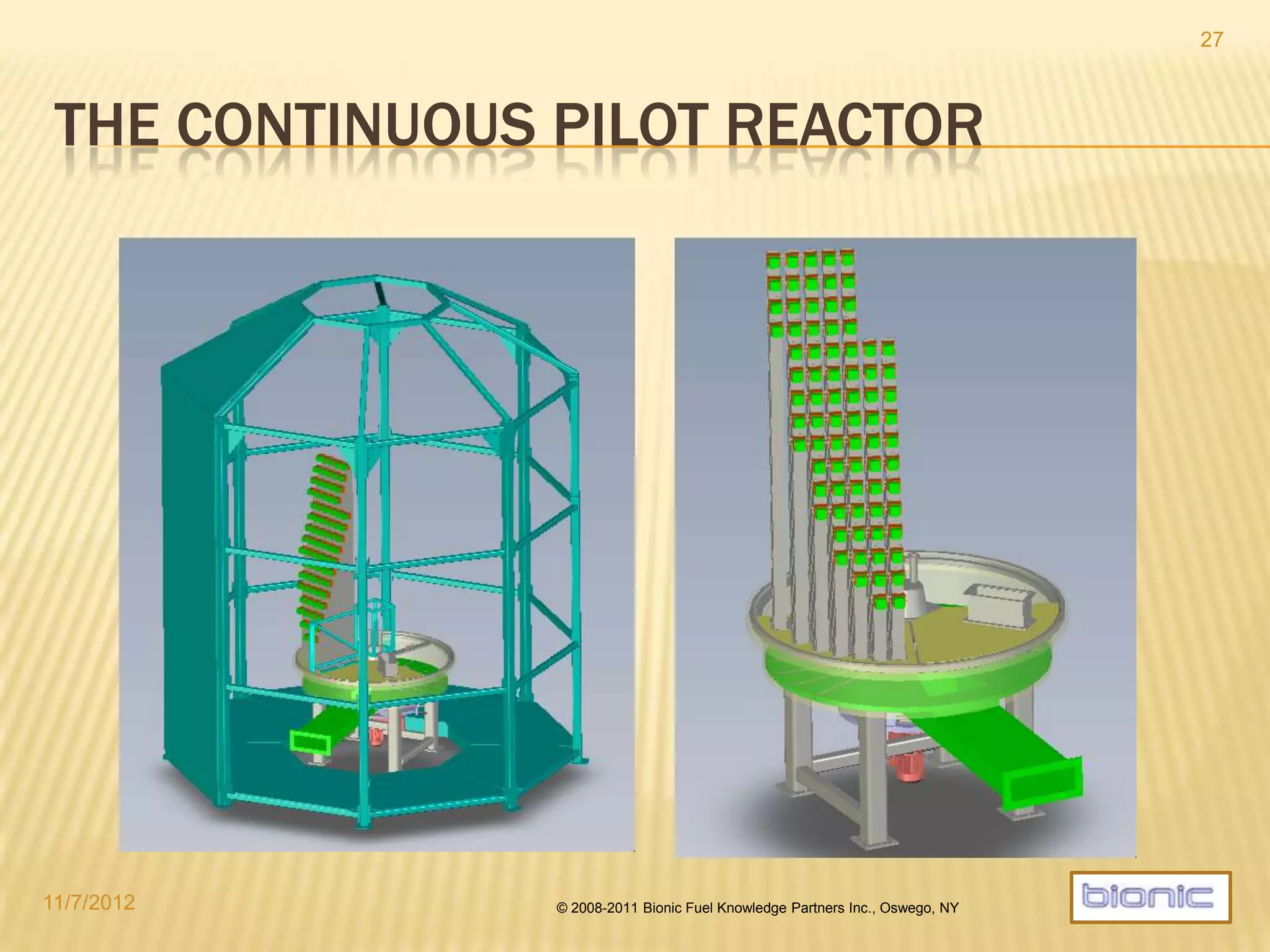 27

THE CONTINUOUS PILOT REACTOR

11/7/2012

© 2008-2011 Bionic Fuel Knowledge Partners Inc., Oswego, NY

bionic